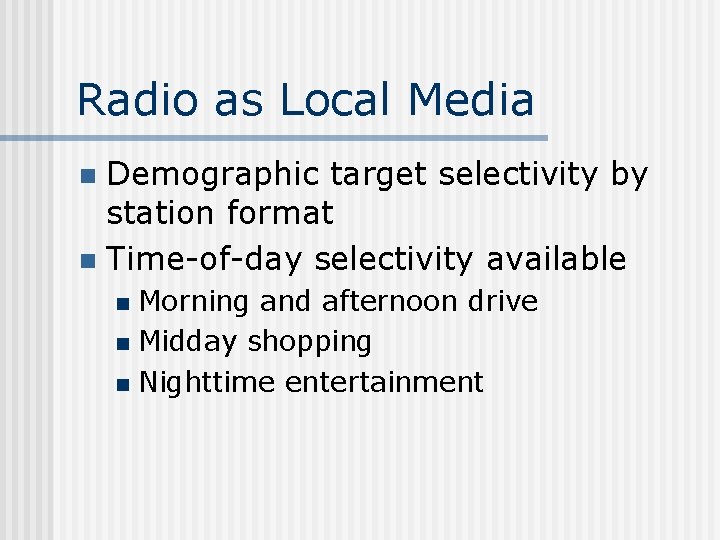 Radio as Local Media

- Demographic target selectivity by station format
- Time-of-day selectivity available
  - Morning and afternoon drive
  - Midday shopping
  - Nighttime entertainment